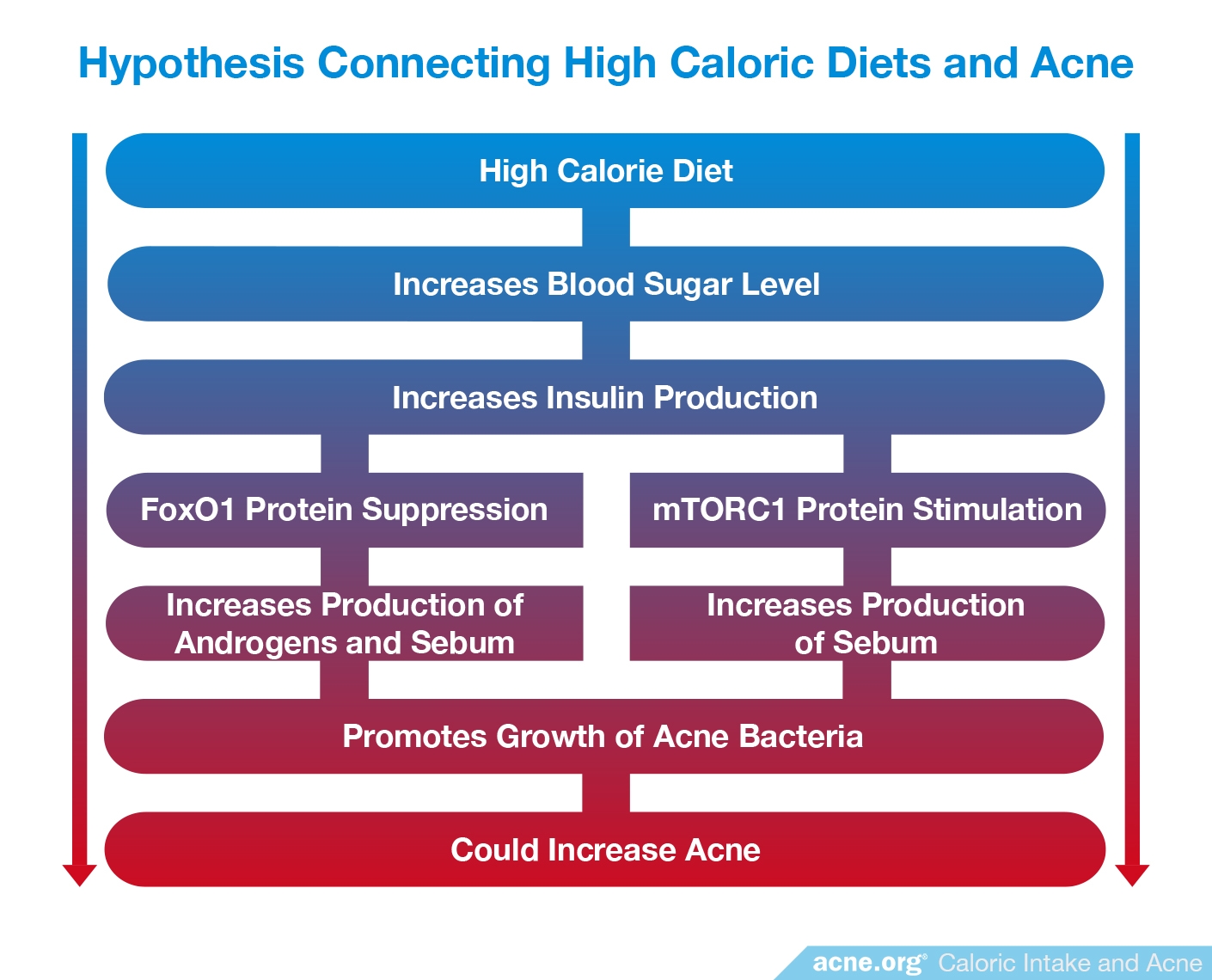 Hypothesis Connecting High Caloric Diets and Acne

High Calorie Diet

Increases Blood Sugar Level

Increases Insulin Production

FoxO1 Protein Suppression

mTORC1 Protein Stimulation

Increases Production of Androgens and Sebum

Increases Production of Sebum

Promotes Growth of Acne Bacteria

Could Increase Acne

acne.org® Caloric Intake and Acne